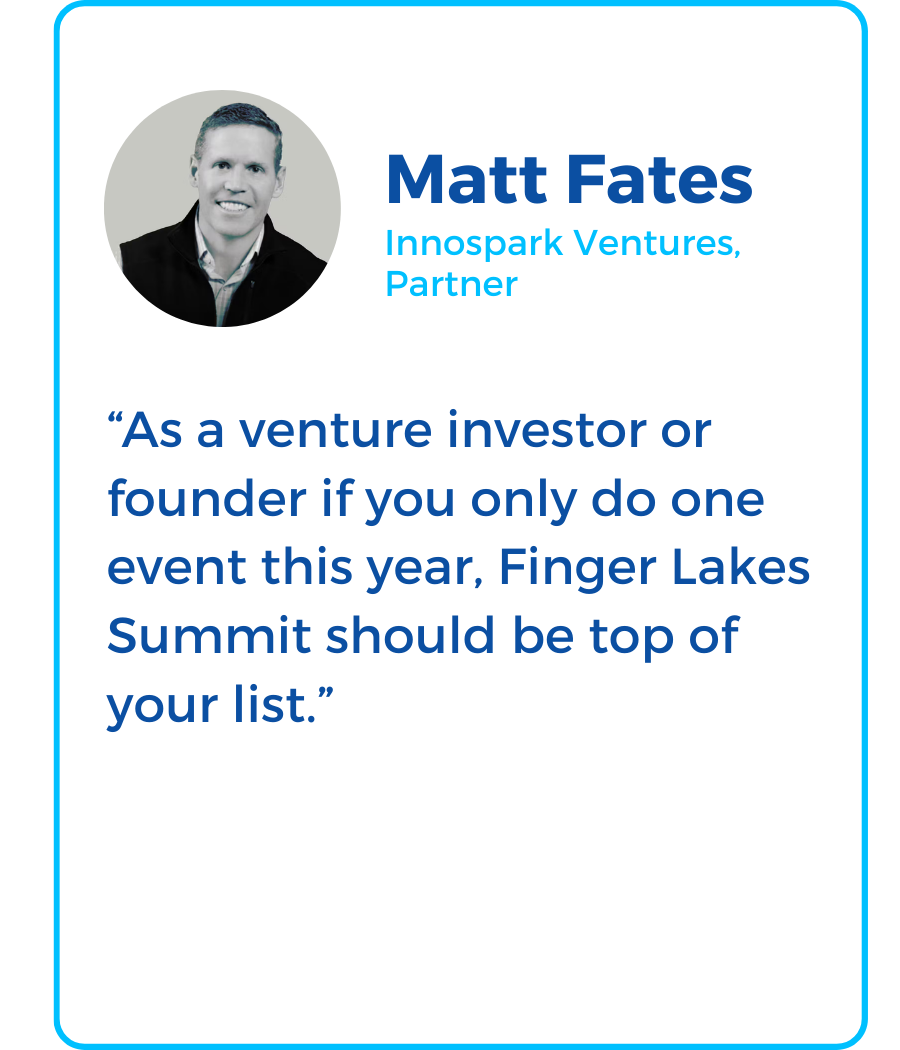 Matt Fates
Innospark Ventures, Partner

“As a venture investor or founder if you only do one event this year, Finger Lakes Summit should be top of your list.”